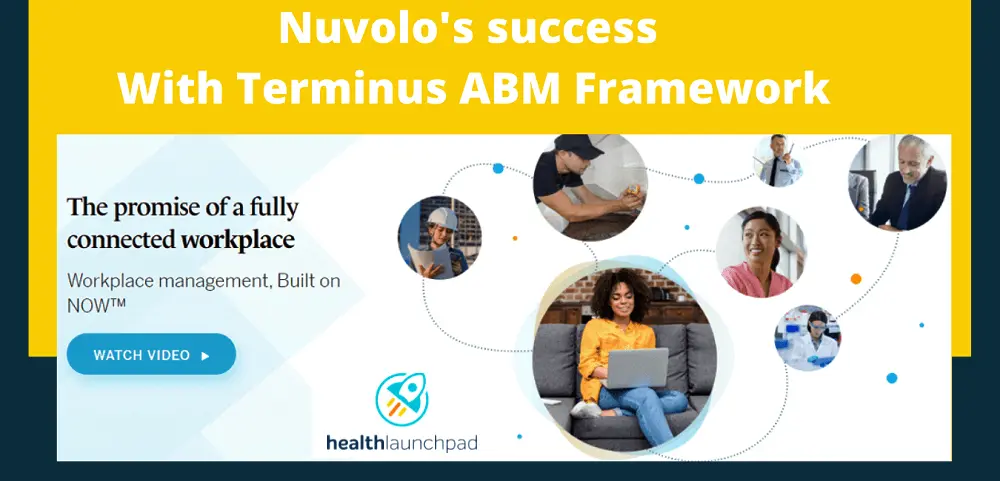 Nuvolo's success
With Terminus ABM Framework

The promise of a fully connected workplace

Workplace management, Built on NOW™

WATCH VIDEO ▶

healthlaunchpad